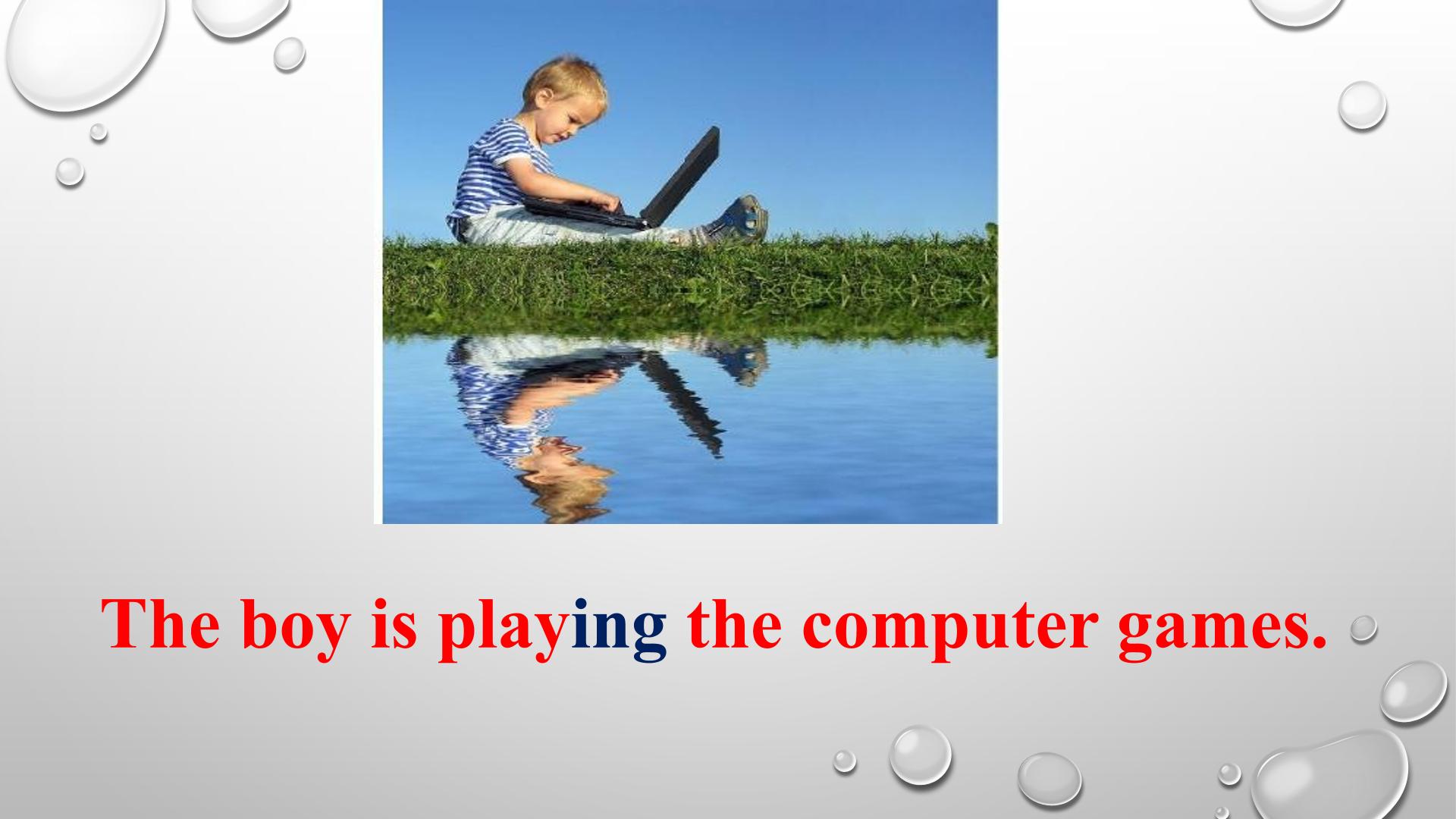 The boy is playing the computer games.